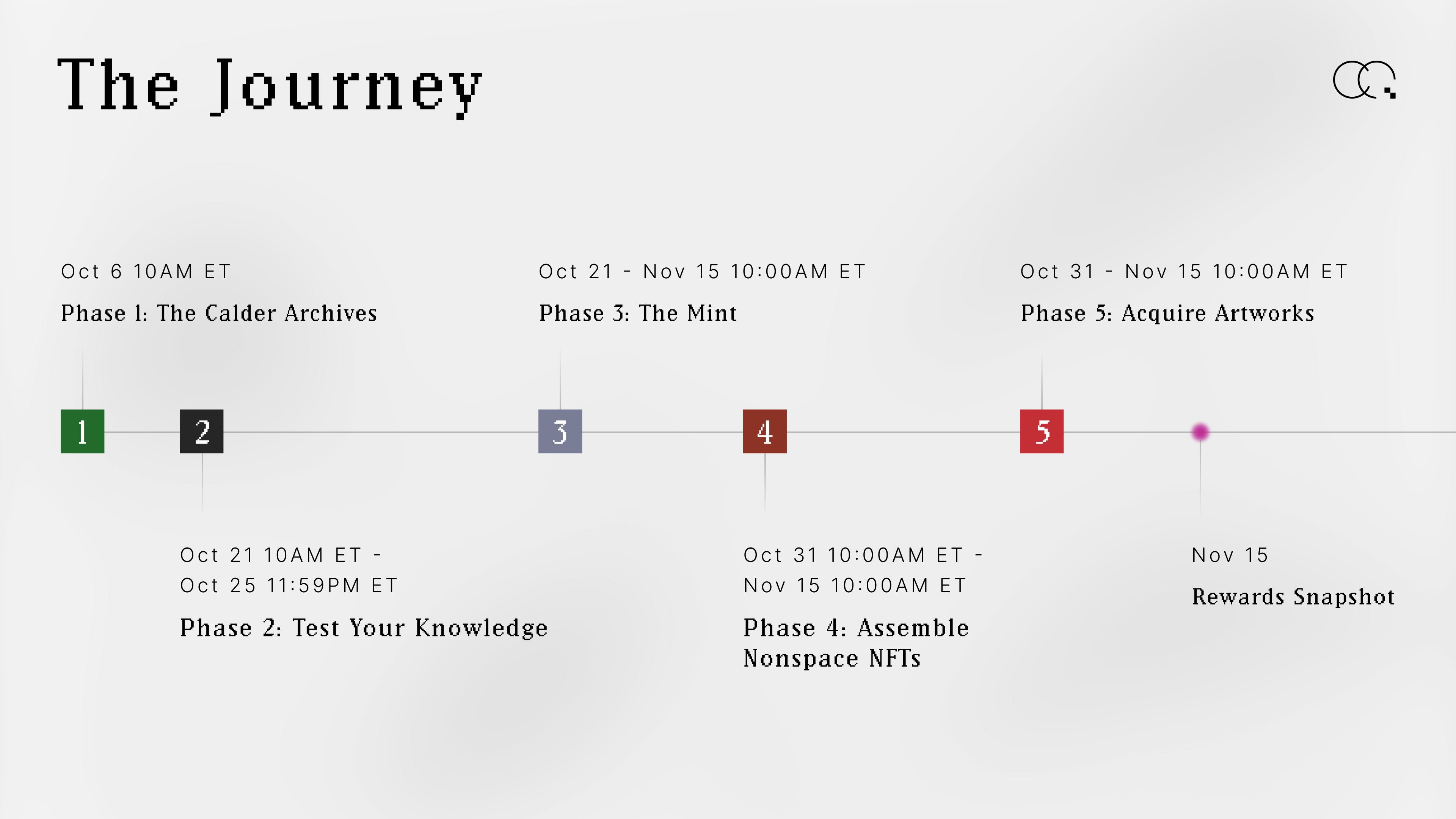 The Journey

Oct 6 10AM ET

Phase 1: The Calder Archives

Oct 21 - Nov 15 10:00AM ET

Phase 3: The Mint

Oct 31 - Nov 15 10:00AM ET

Phase 5: Acquire Artworks

1 2 3 4 5

Oct 21 10AM ET -
Oct 25 11:59PM ET

Phase 2: Test Your Knowledge

Oct 31 10:00AM ET -
Nov 15 10:00AM ET

Phase 4: Assemble Nonspace NFTs

Nov 15

Rewards Snapshot